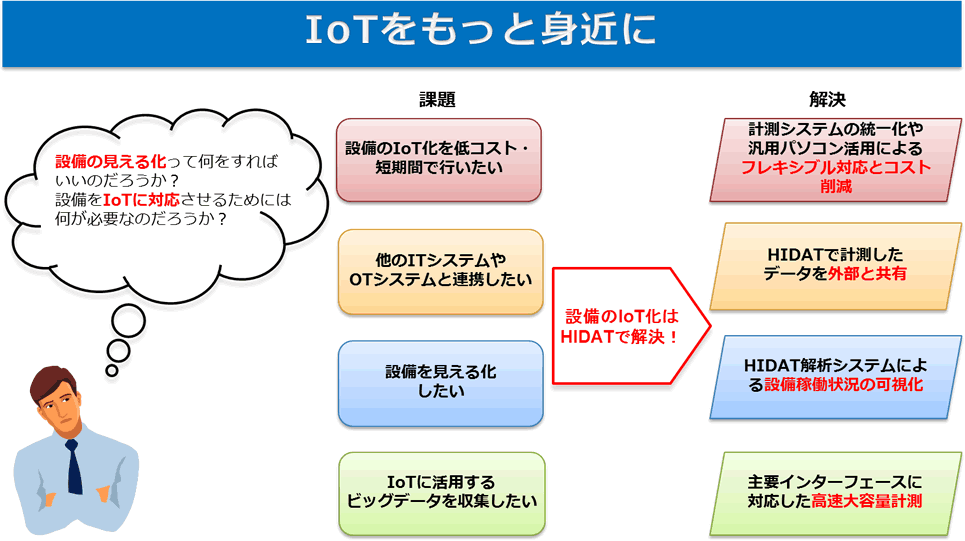 IoTをもっと身近に

設備の見える化って何をすればいいのだろうか？
設備をIoTに対応させるためには何が必要なのだろうか？

課題

設備のIoT化を低コスト・短期間で行いたい

他のITシステムやOTシステムと連携したい

設備を見える化したい

IoTに活用するビッグデータを収集したい

設備のIoT化はHIDATで解決！

解決

計測システムの統一化や汎用パソコン活用によるフレキシブル対応とコスト削減

HIDATで計測したデータを外部と共有

HIDAT解析システムによる設備稼働状況の可視化

主要インターフェースに対応した高速大容量計測